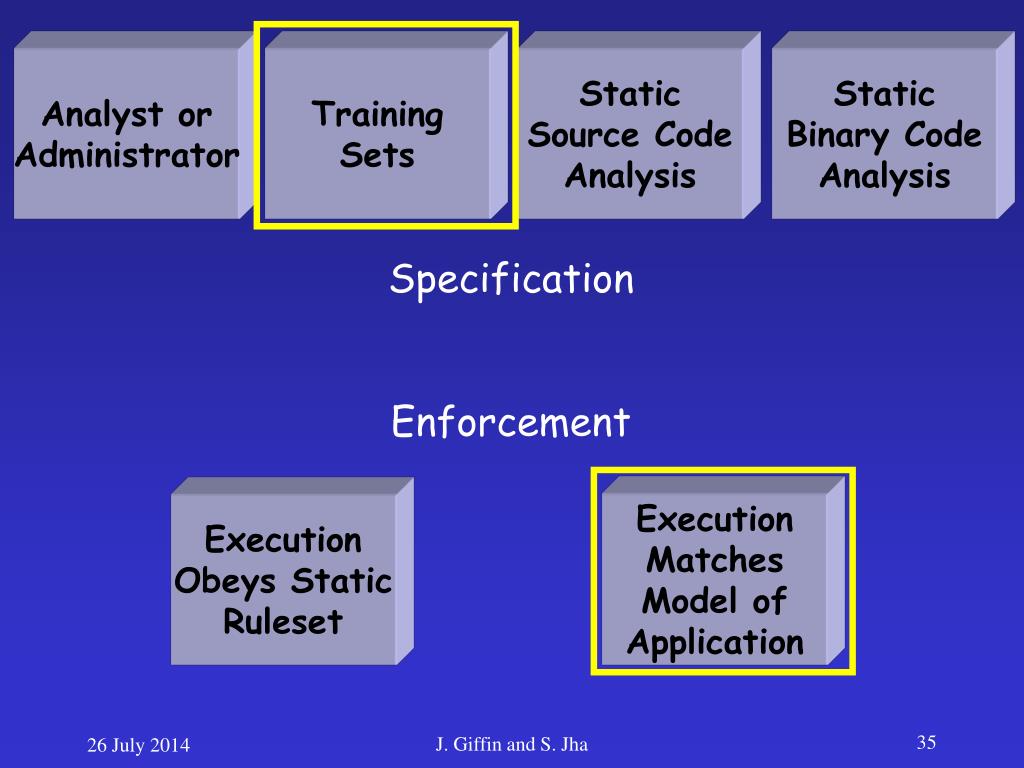 Analyst or Administrator

Training Sets

Static Source Code Analysis

Static Binary Code Analysis

Specification

Enforcement

Execution Obeys Static Ruleset

Execution Matches Model of Application

26 July 2014

J. Giffin and S. Jha

35